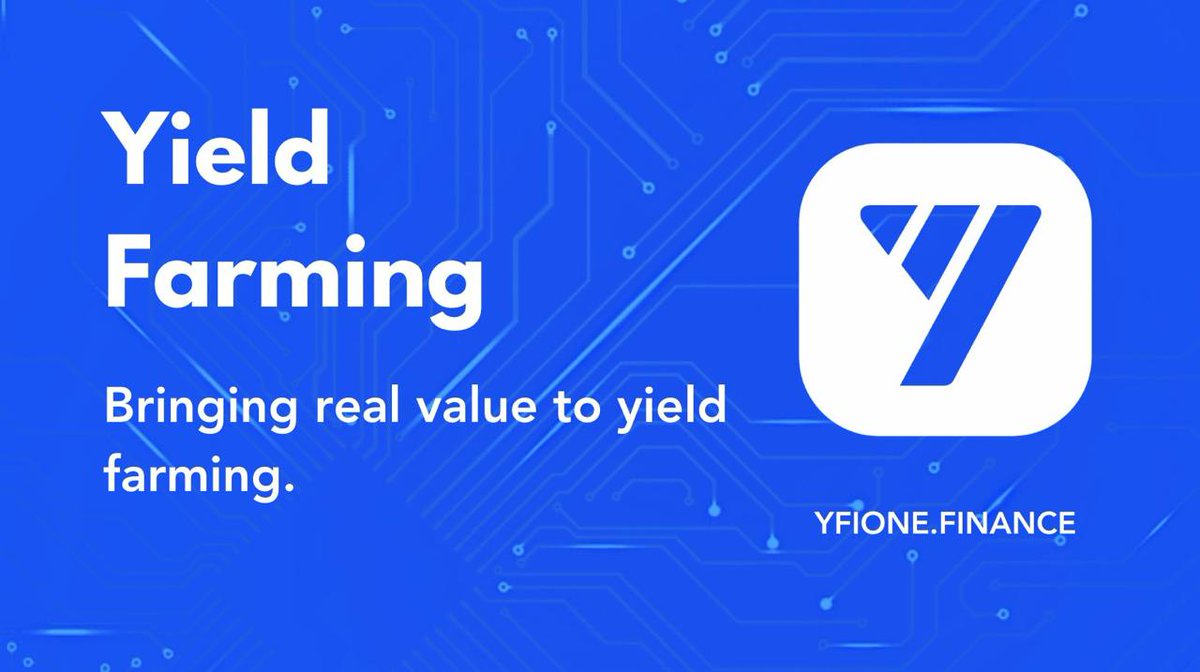 Yield Farming

Bringing real value to yield farming.

YFIONE.FINANCE